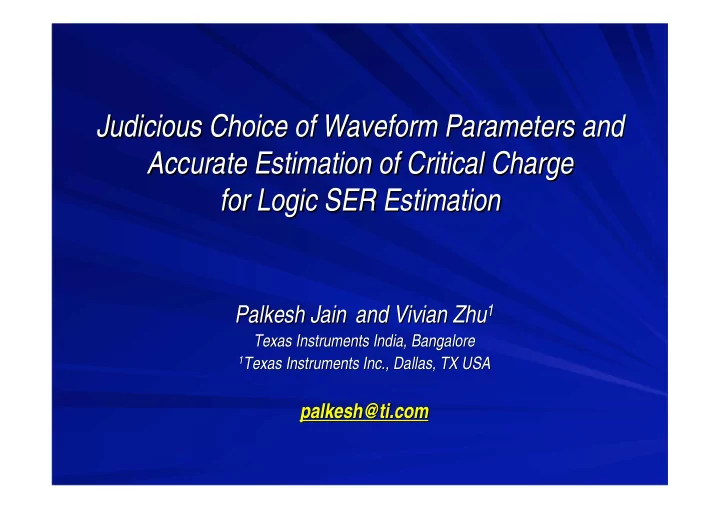 Judicious Choice of Waveform Parameters and Accurate Estimation of Critical Charge for Logic SER Estimation

Palkesh Jain and Vivian Zhu$^1$

Texas Instruments India, Bangalore

$^1$Texas Instruments Inc., Dallas, TX USA

palkesh@ti.com